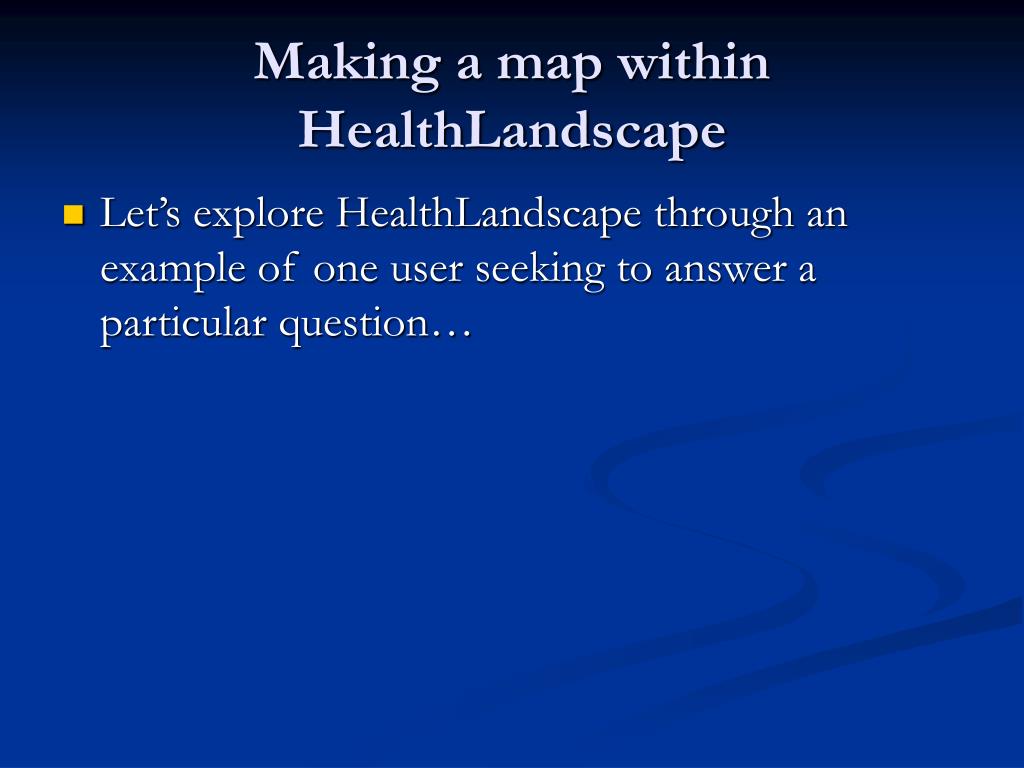 Making a map within HealthLandscape

Let’s explore HealthLandscape through an example of one user seeking to answer a particular question…